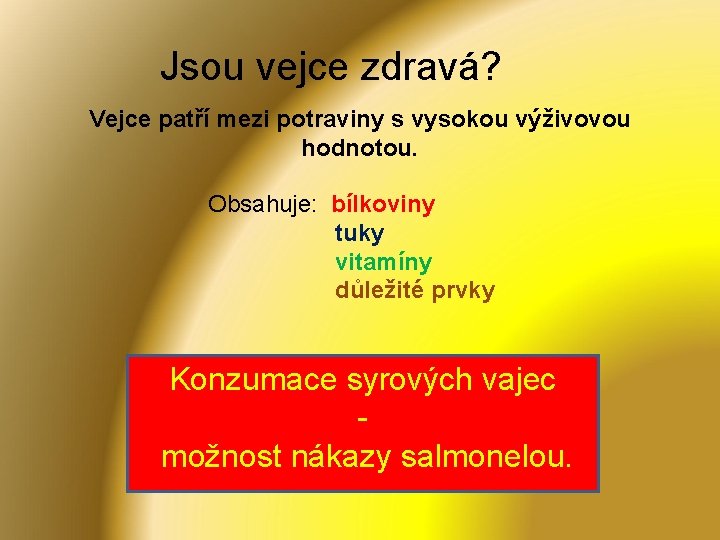 Jsou vejce zdravá?

Vejce patří mezi potraviny s vysokou výživovou hodnotou.

Obsahuje: bílkoviny
tuky
vitamíny
důležité prvky

Konzumace syrových vajec
-
možnost nákazy salmonelou.